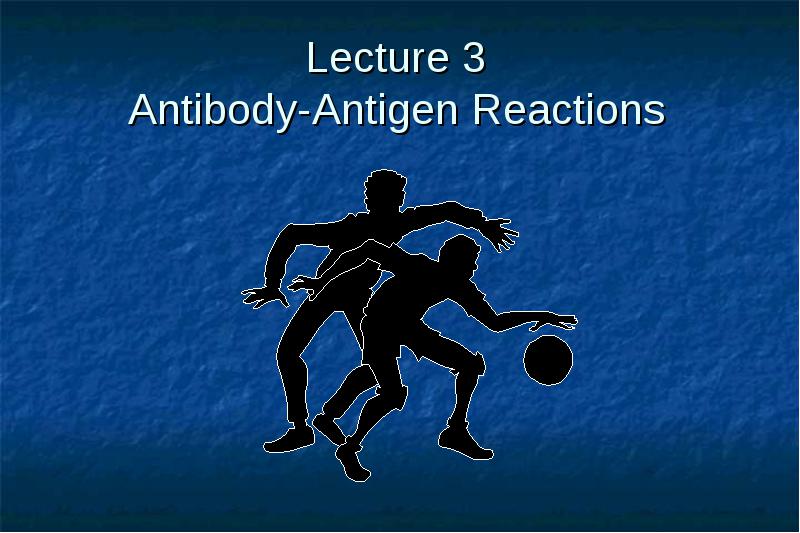 Lecture 3
Antibody-Antigen Reactions